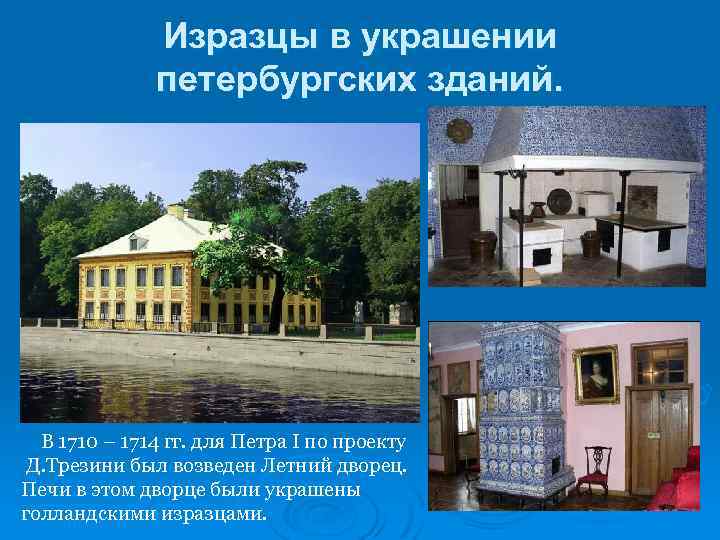 Изразцы в украшении петербургских зданий.

В 1710 – 1714 гг. для Петра I по проекту Д.Трезини был возведен Летний дворец. Печи в этом дворце были украшены голландскими изразцами.